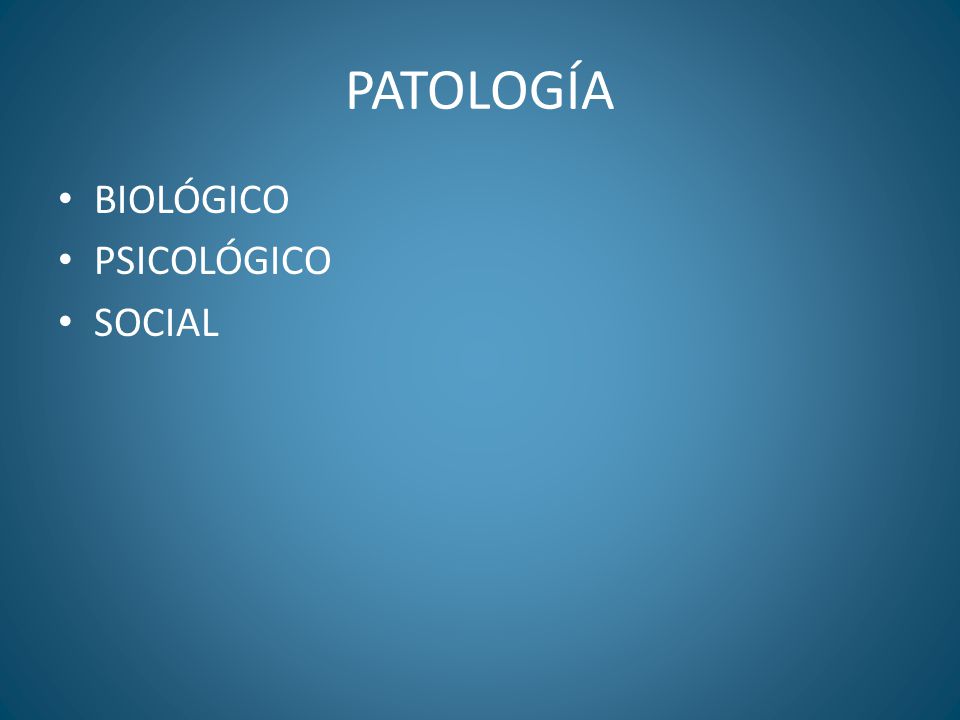 PATOLOGÍA

• BIOLÓGICO
• PSICOLÓGICO
• SOCIAL